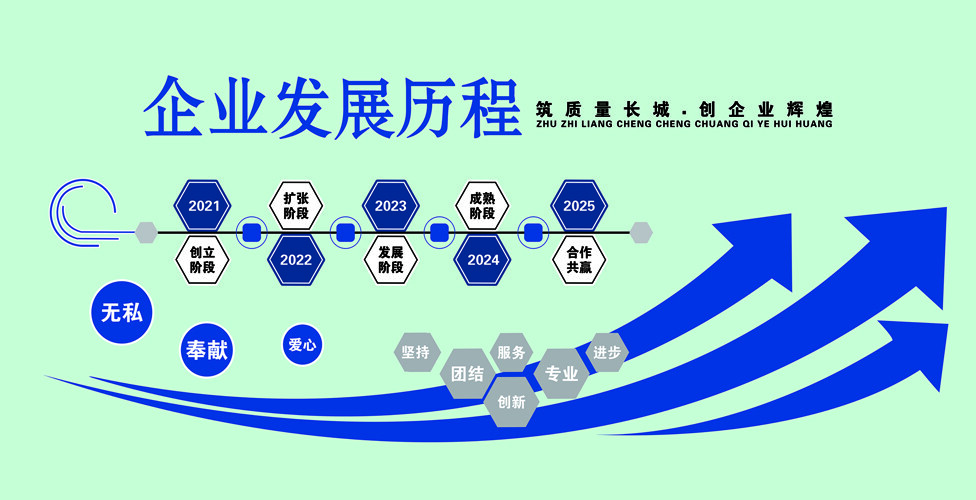 企业发展历程

筑质量长城．创企业辉煌
ZHU ZHI LIANG CHENG CHENG CHUANG QI YE HUI HUANG

2021
创立阶段
扩张阶段
2022
2023
发展阶段
成熟阶段
2024
2025
合作共赢

无私
奉献
爱心

坚持
团结
服务
创新
专业
进步